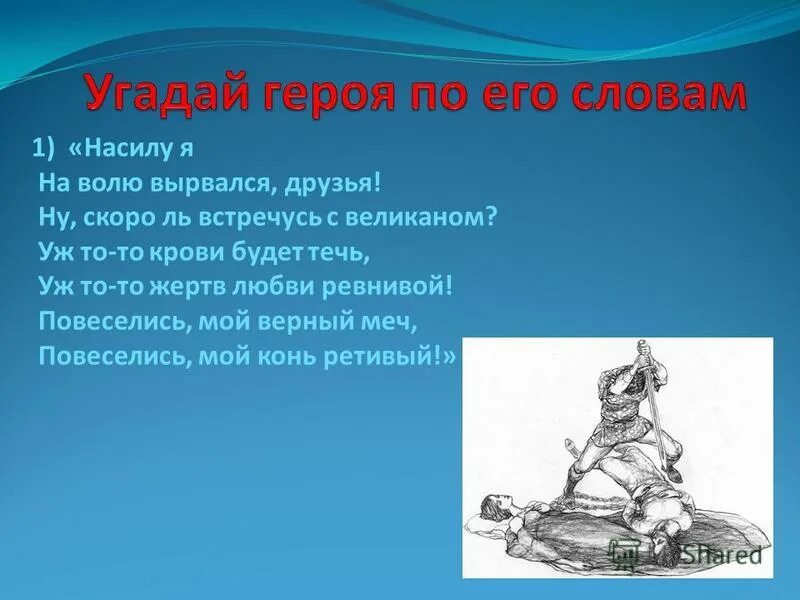 Угадай героя по его словам

1) «Насилу я
На волю вырвался, друзья!
Ну, скоро ль встречусь с великаном?
Уж то-то крови будет течь,
Уж то-то жертв любви ревнивой!
Повеселись, мой верный меч,
Повеселись, мой конь ретивый!»

Shared